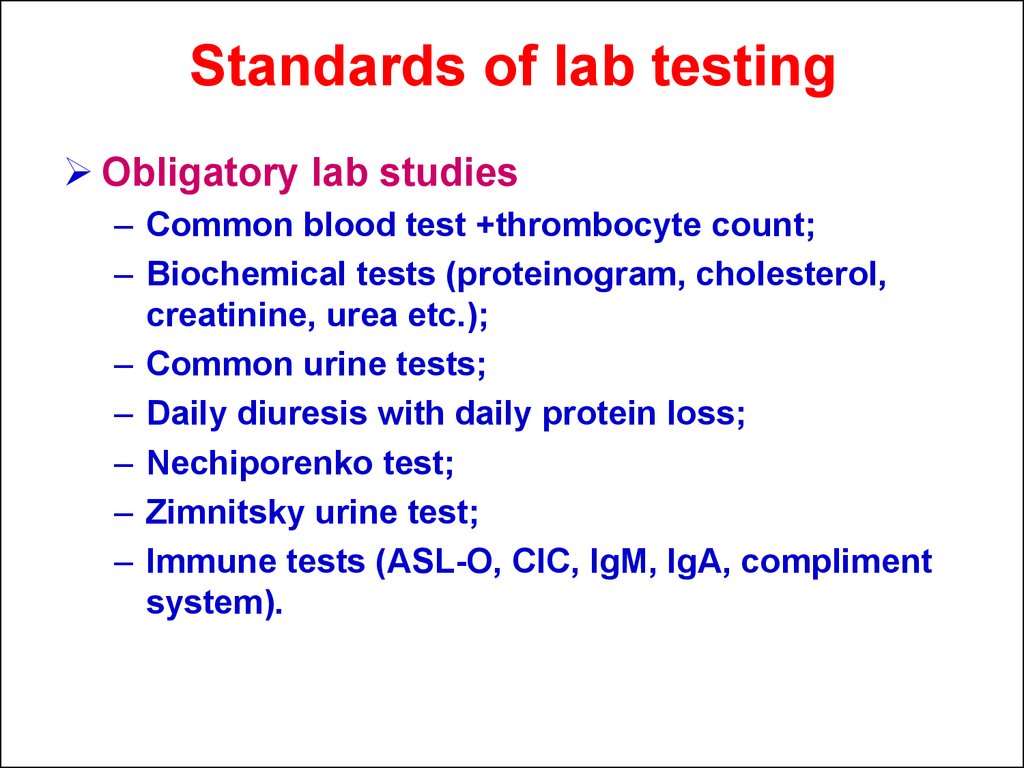 Standards of lab testing

➢ Obligatory lab studies

– Common blood test +thrombocyte count;
– Biochemical tests (proteinogram, cholesterol, creatinine, urea etc.);
– Common urine tests;
– Daily diuresis with daily protein loss;
– Nechiporenko test;
– Zimnitsky urine test;
– Immune tests (ASL-O, CIC, IgM, IgA, compliment system).